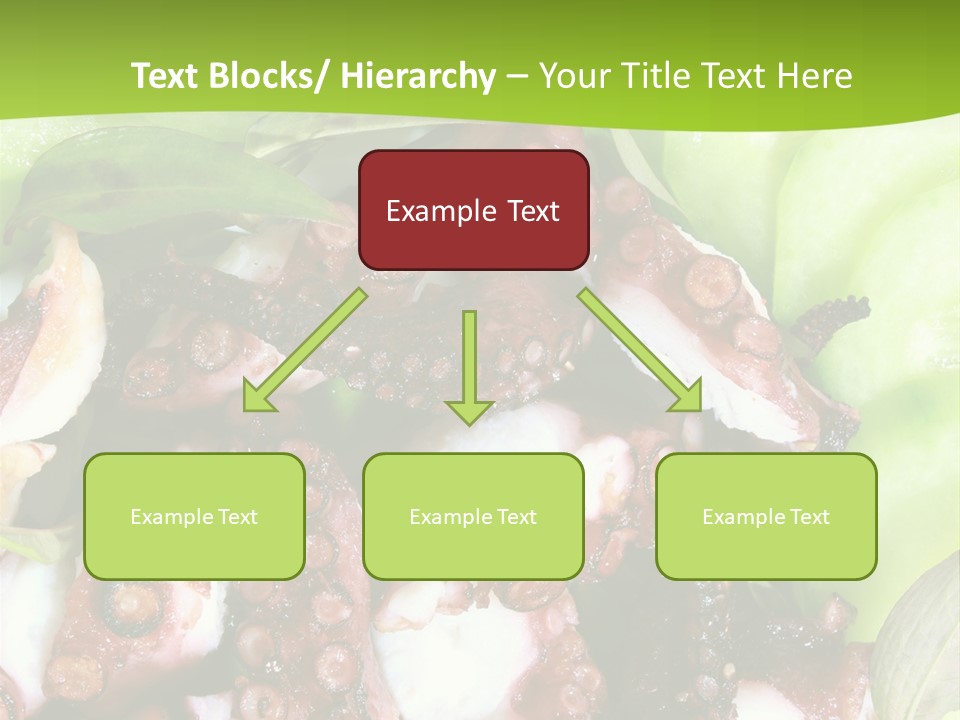 Text Blocks/ Hierarchy – Your Title Text Here

Example Text

Example Text

Example Text

Example Text